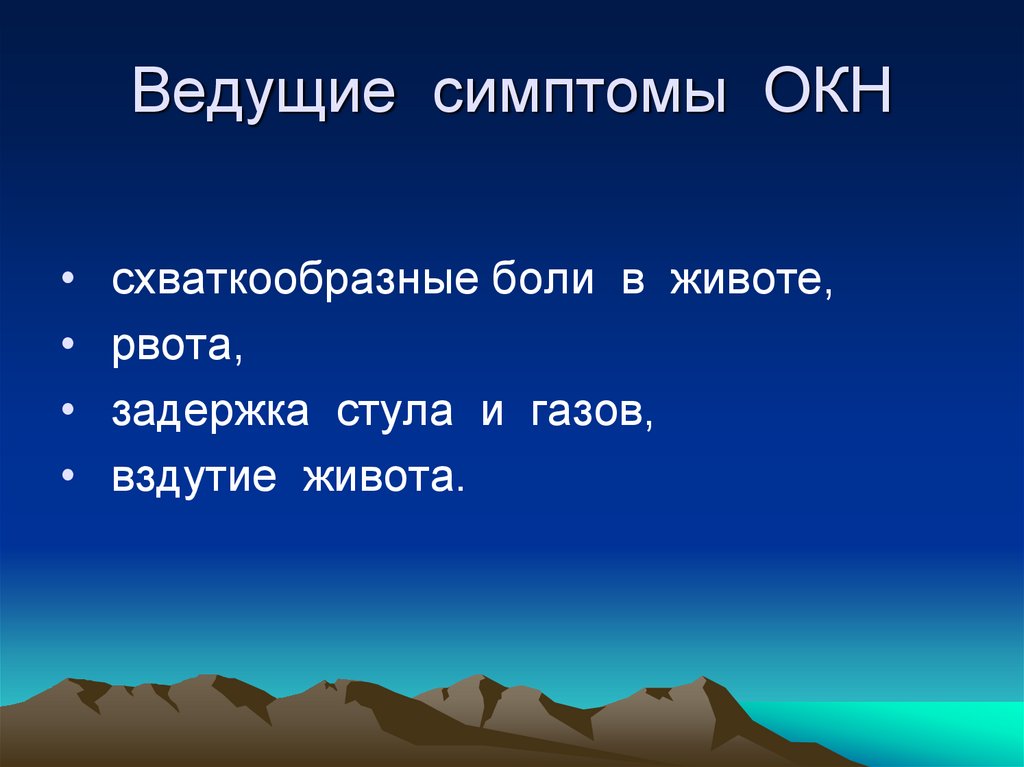 Ведущие симптомы ОКН

• схваткообразные боли в животе,
• рвота,
• задержка стула и газов,
• вздутие живота.